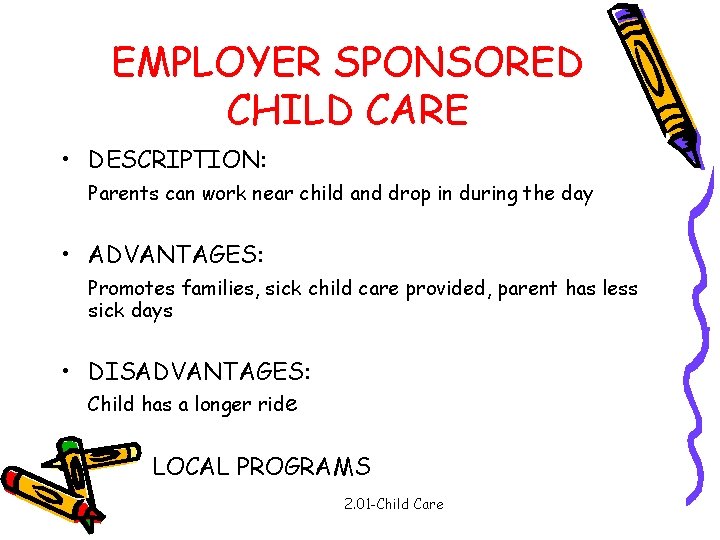 EMPLOYER SPONSORED CHILD CARE

• DESCRIPTION:

Parents can work near child and drop in during the day

• ADVANTAGES:

Promotes families, sick child care provided, parent has less sick days

• DISADVANTAGES:

Child has a longer ride

LOCAL PROGRAMS

2.01-Child Care